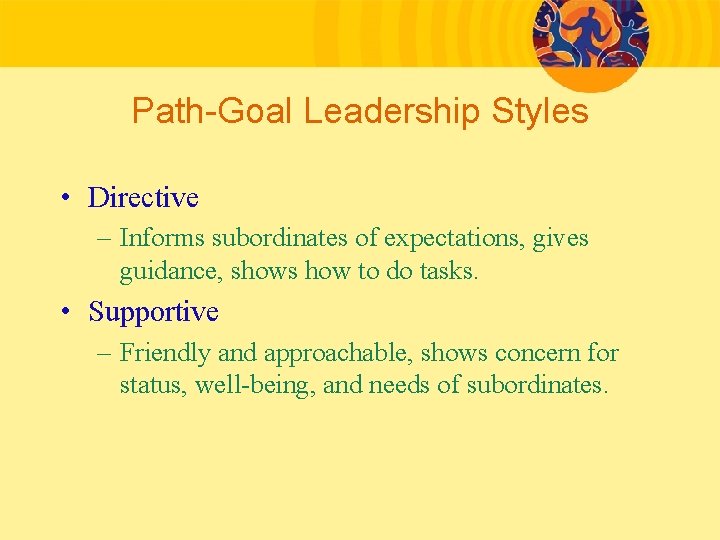 Path-Goal Leadership Styles

• Directive
– Informs subordinates of expectations, gives guidance, shows how to do tasks.

• Supportive
– Friendly and approachable, shows concern for status, well-being, and needs of subordinates.